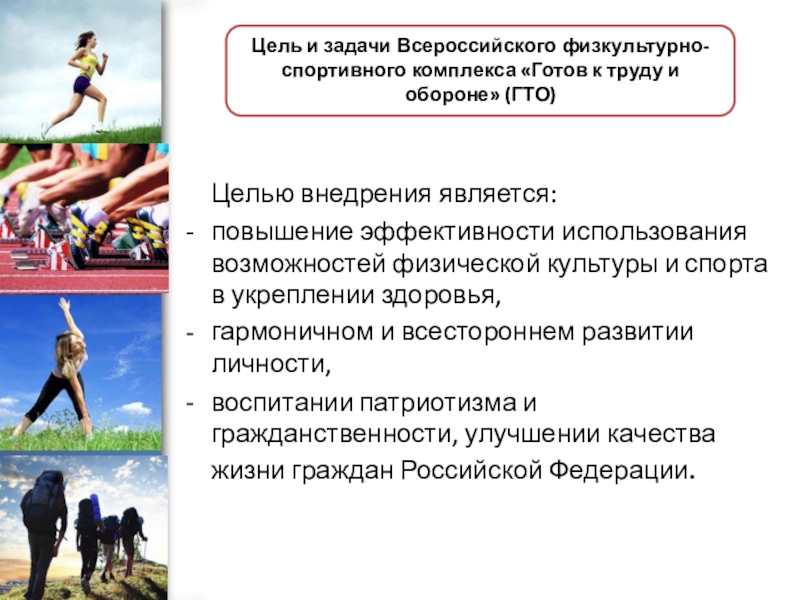 Цель и задачи Всероссийского физкультурно-спортивного комплекса «Готов к труду и обороне» (ГТО)

Целью внедрения является:

- повышение эффективности использования возможностей физической культуры и спорта в укреплении здоровья,
- гармоничном и всестороннем развитии личности,
- воспитании патриотизма и гражданственности, улучшении качества жизни граждан Российской Федерации.